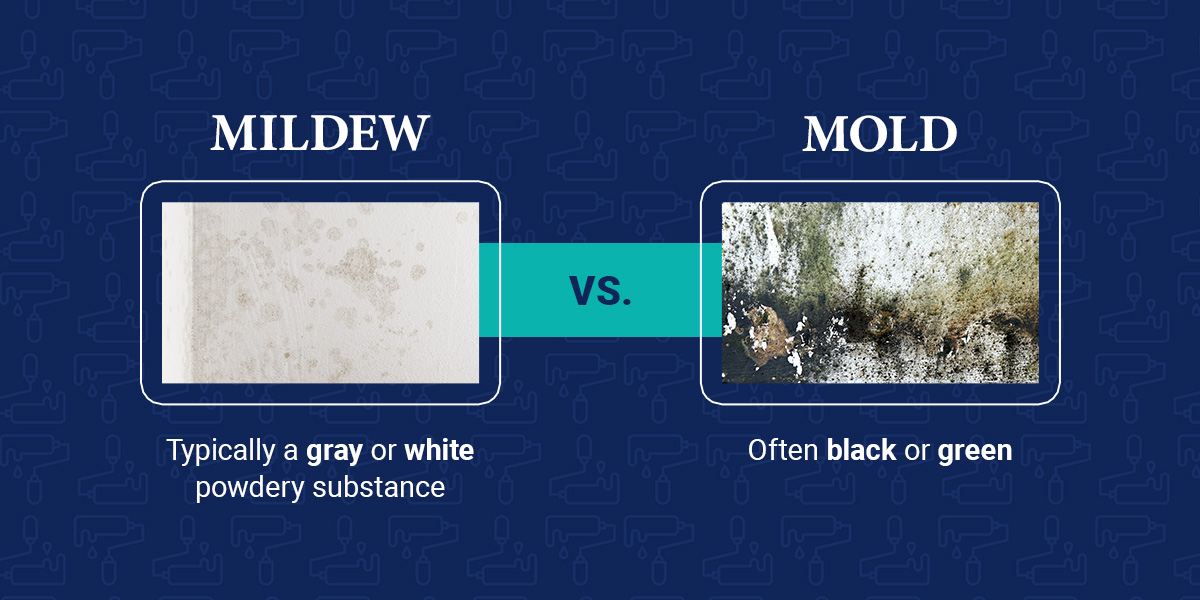 MILDEW

Typically a gray or white powdery substance

VS.

MOLD

Often black or green